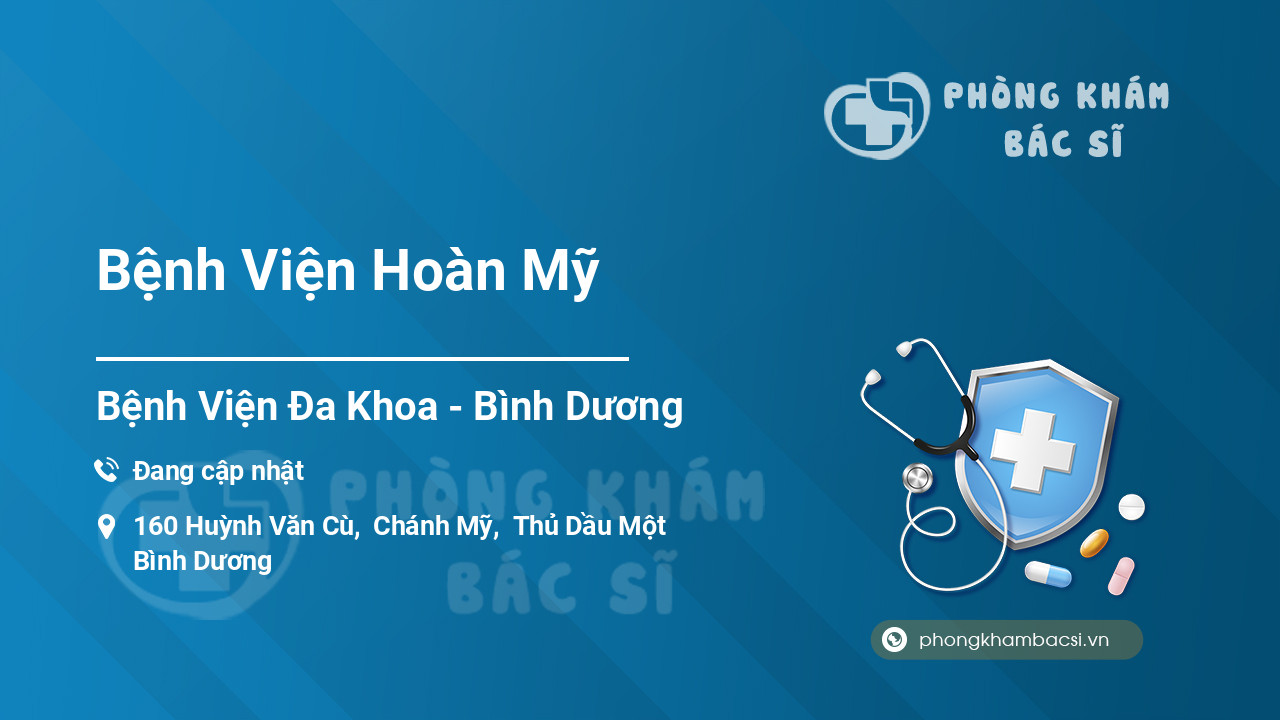 PHÒNG KHÁM BÁC SĨ

Bệnh Viện Hoàn Mỹ

Bệnh Viện Đa Khoa - Bình Dương

Đang cập nhật

160 Huỳnh Văn Cù, Chánh Mỹ, Thủ Dầu Một Bình Dương

PHÒNG KHÁM BÁC SĨ

phongkhambacsi.vn